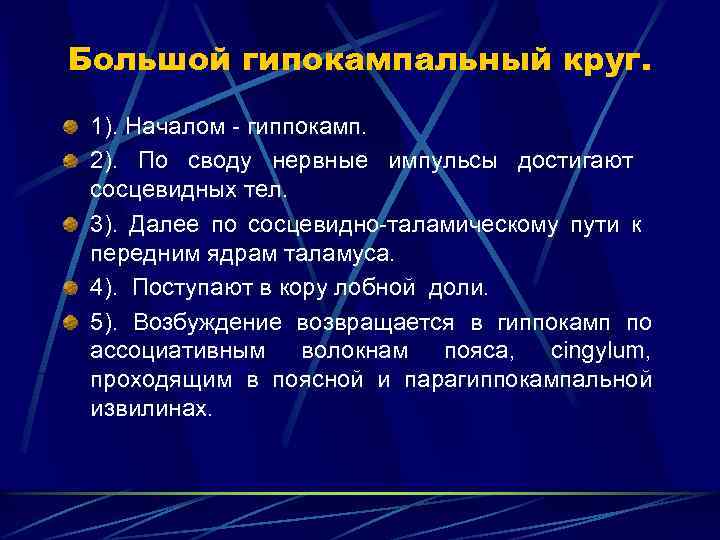 Большой гипокампальный круг.

1). Началом - гиппокамп.

2). По своду нервные импульсы достигают сосцевидных тел.

3). Далее по сосцевидно-таламическому пути к передним ядрам таламуса.

4). Поступают в кору лобной доли.

5). Возбуждение возвращается в гиппокамп по ассоциативным волокнам пояса, cingylum, проходящим в поясной и парагиппокампальной извилинах.